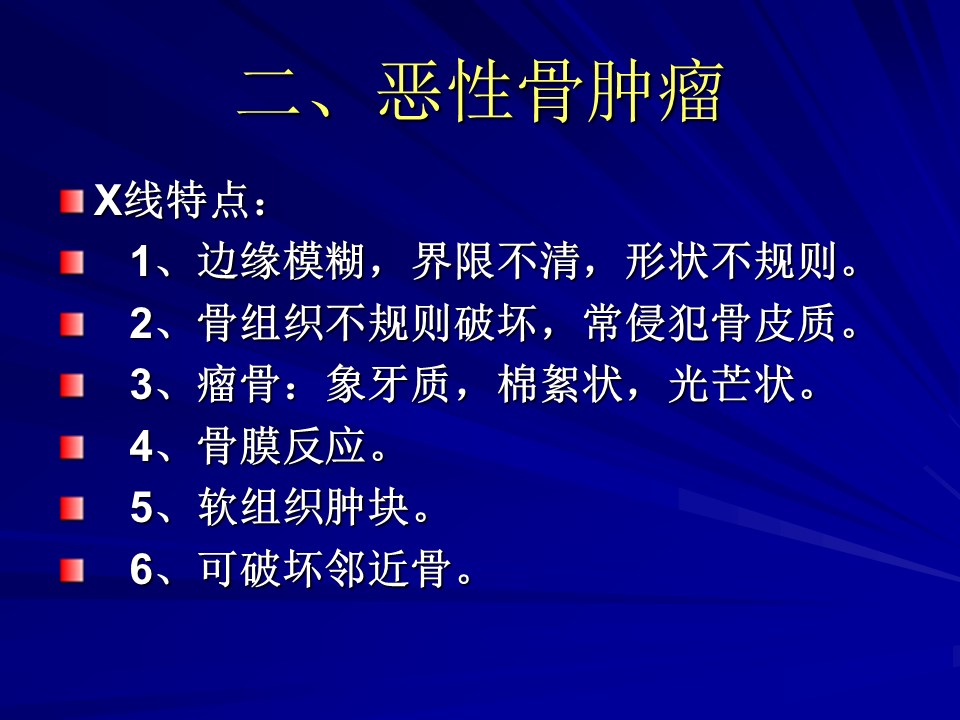 二、恶性骨肿瘤

X线特点：

1、边缘模糊，界限不清，形状不规则。

2、骨组织不规则破坏，常侵犯骨皮质。

3、瘤骨：象牙质，棉絮状，光芒状。

4、骨膜反应。

5、软组织肿块。

6、可破坏邻近骨。